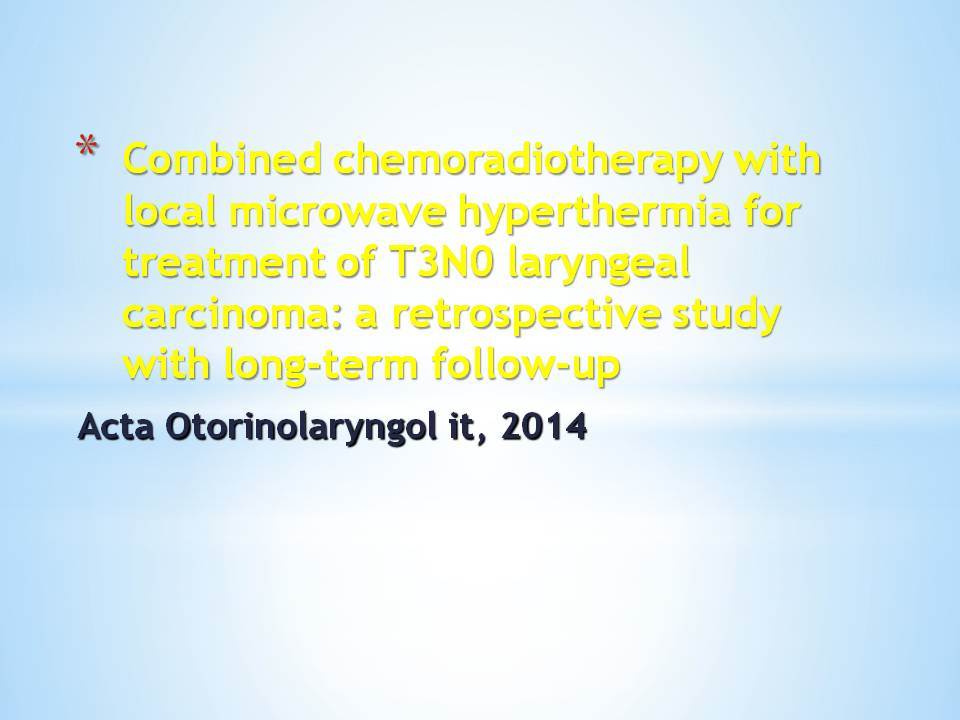 * Combined chemoradiotherapy with local microwave hyperthermia for treatment of T3N0 laryngeal carcinoma: a retrospective study with long-term follow-up

Acta Otorinolaryngol it, 2014